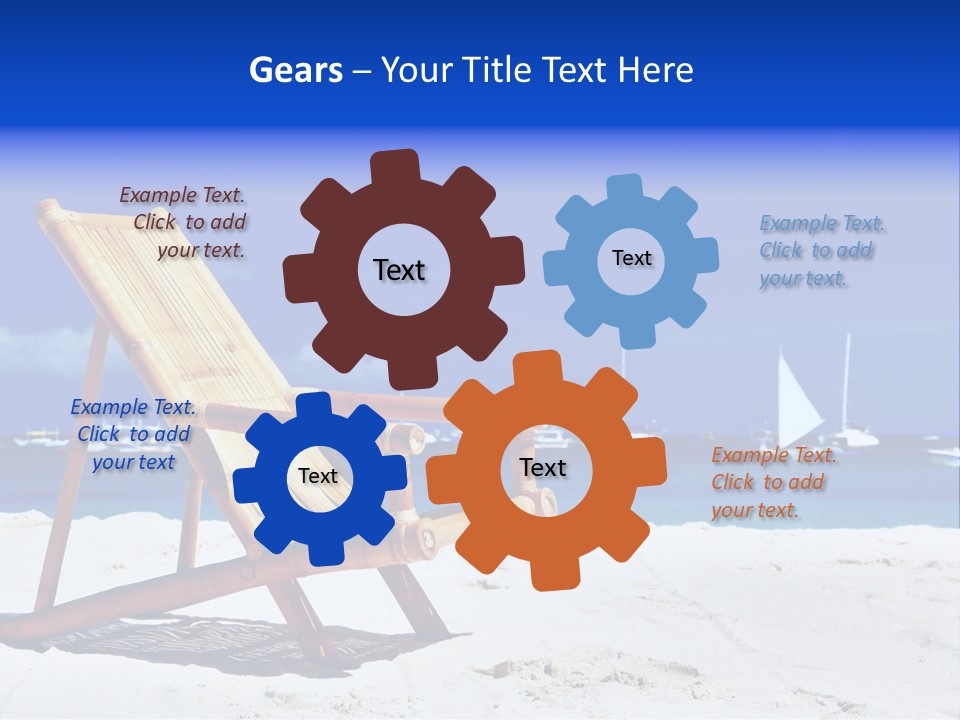 Gears – Your Title Text Here

Example Text. Click to add your text.

Text

Text

Example Text. Click to add your text.

Example Text. Click to add your text

Text

Text

Example Text. Click to add your text.